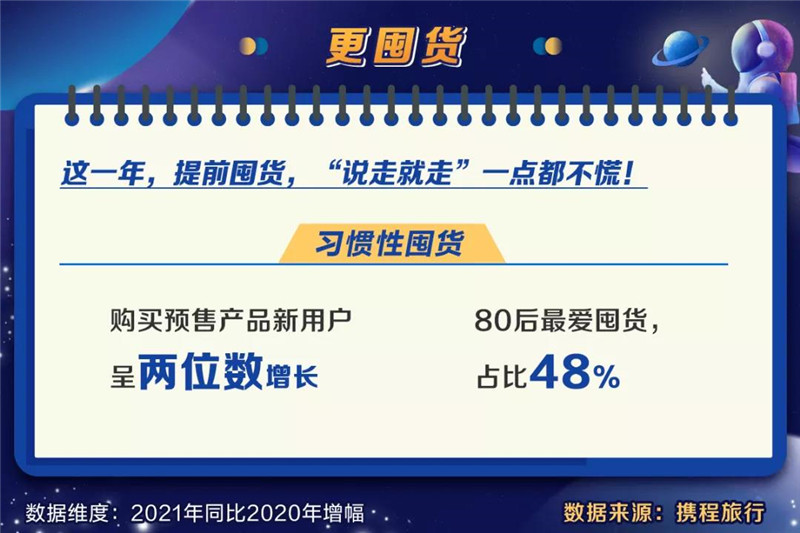 更囤货

这一年，提前囤货，“说走就走”一点都不慌！

习惯性囤货

购买预售产品新用户
呈两位数增长

80后最爱囤货，
占比48%

数据维度：2021年同比2020年增幅

数据来源：携程旅行